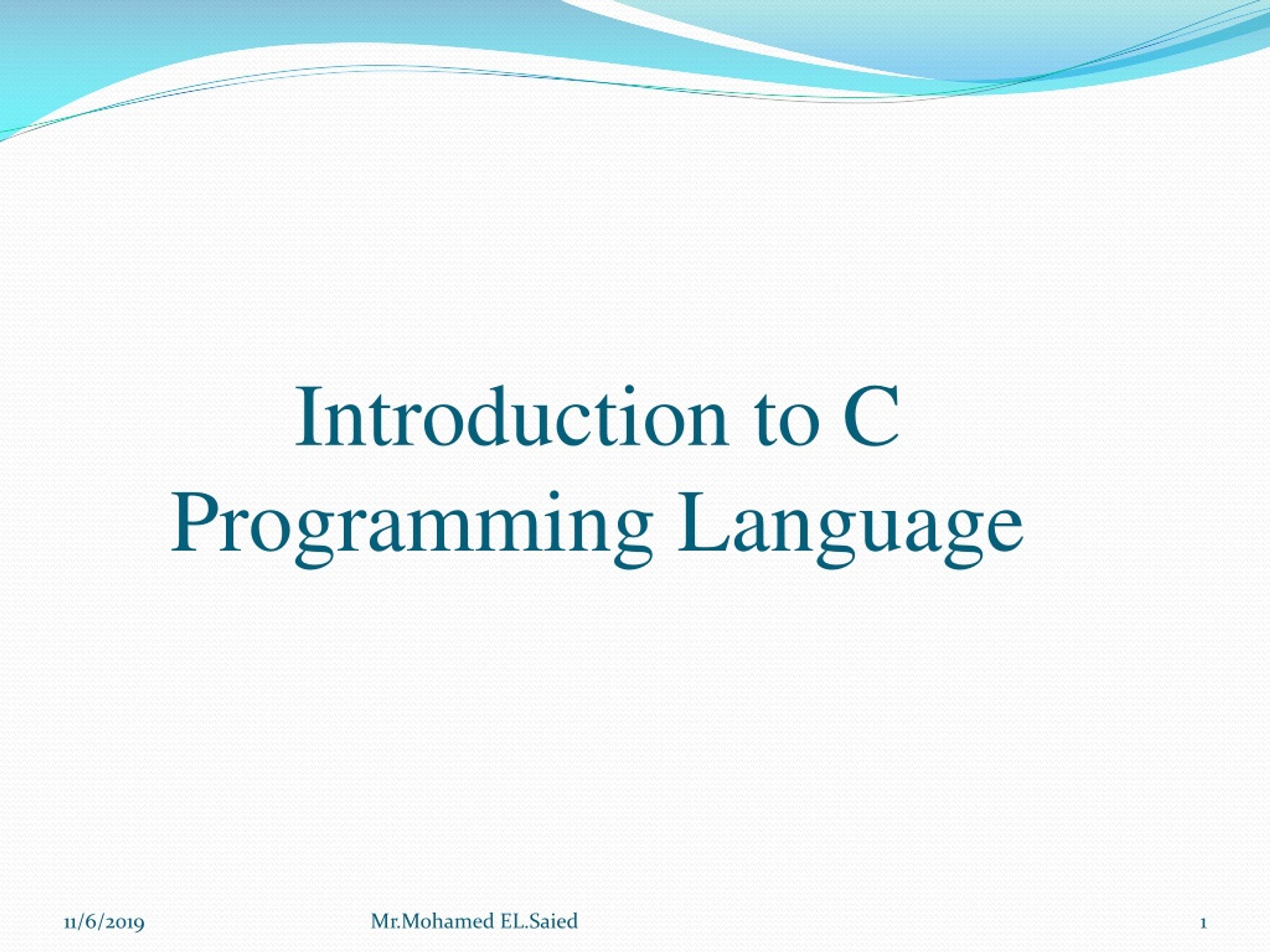 Introduction to C Programming Language

11/6/2019

Mr.Mohamed EL.Saied

1